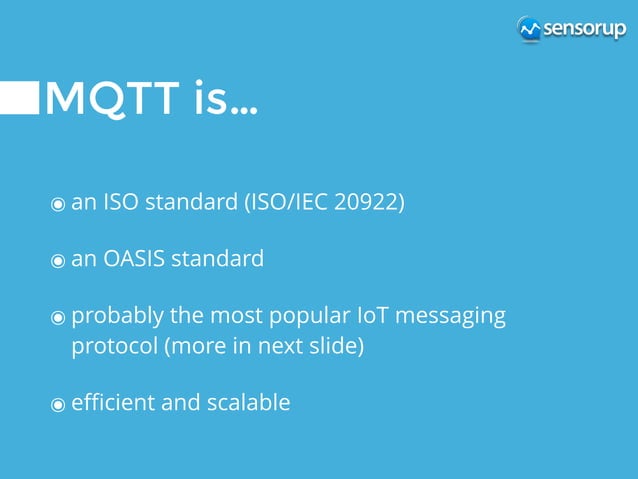 sensorup

MQTT is...

◉ an ISO standard (ISO/IEC 20922)

◉ an OASIS standard

◉ probably the most popular IoT messaging protocol (more in next slide)

◉ efficient and scalable